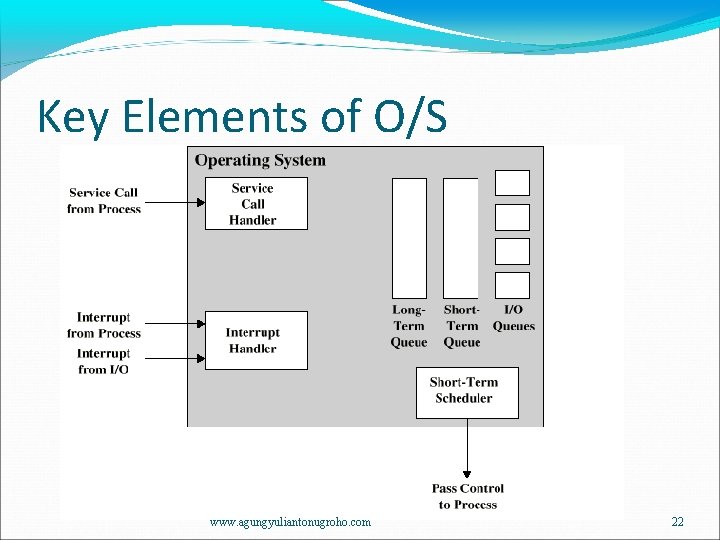 Key Elements of O/S

Operating System

Service Call from Process

Service Call Handler

Interrupt from Process

Interrupt from I/O

Interrupt Handler

Long-Term Queue

Short-Term Queue

I/O Queues

Short-Term Scheduler

Pass Control to Process

www.agungyuliantonugroho.com

22